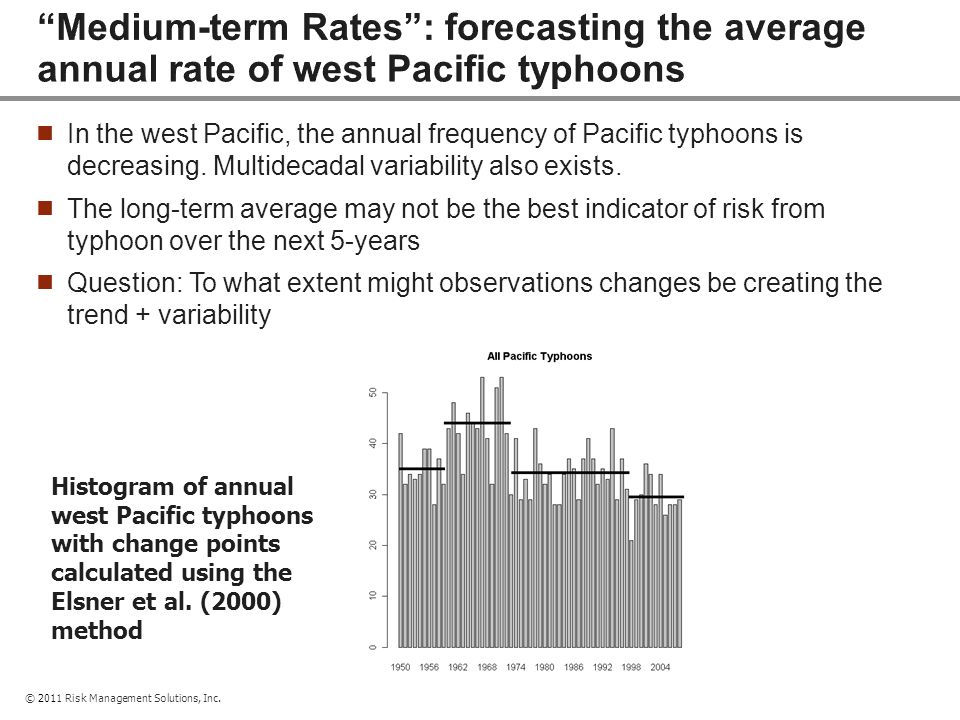 “Medium-term Rates”: forecasting the average annual rate of west Pacific typhoons

In the west Pacific, the annual frequency of Pacific typhoons is decreasing. Multidecadal variability also exists.

The long-term average may not be the best indicator of risk from typhoon over the next 5-years

Question: To what extent might observations changes be creating the trend + variability

All Pacific Typhoons

50
40
30
20
10
0

1950 1956 1962 1968 1974 1980 1986 1992 1998 2004

Histogram of annual west Pacific typhoons with change points calculated using the Elsner et al. (2000) method

© 2011 Risk Management Solutions, Inc.